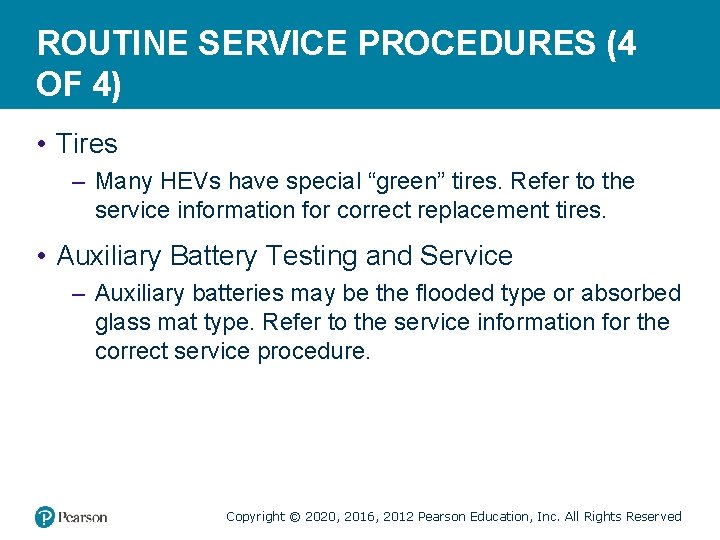 ROUTINE SERVICE PROCEDURES (4 OF 4)

• Tires

– Many HEVs have special “green” tires. Refer to the service information for correct replacement tires.

• Auxiliary Battery Testing and Service

– Auxiliary batteries may be the flooded type or absorbed glass mat type. Refer to the service information for the correct service procedure.

Pearson

Copyright © 2020, 2016, 2012 Pearson Education, Inc. All Rights Reserved